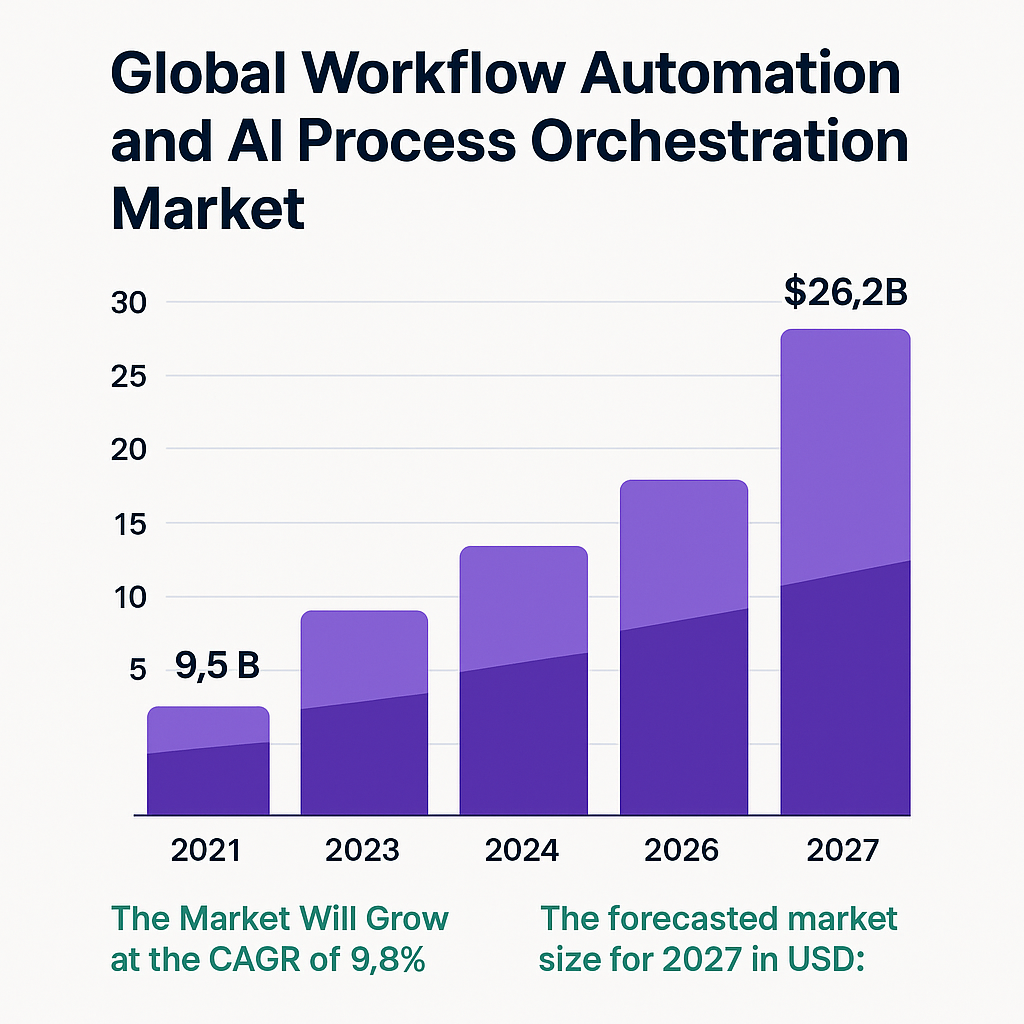 Global Workflow Automation and AI Process Orchestration Market

30
25
20
15
10
5

9,5 B

$26,2B

2021
2023
2024
2026
2027

The Market Will Grow at the CAGR of 9,8%

The forecasted market size for 2027 in USD: